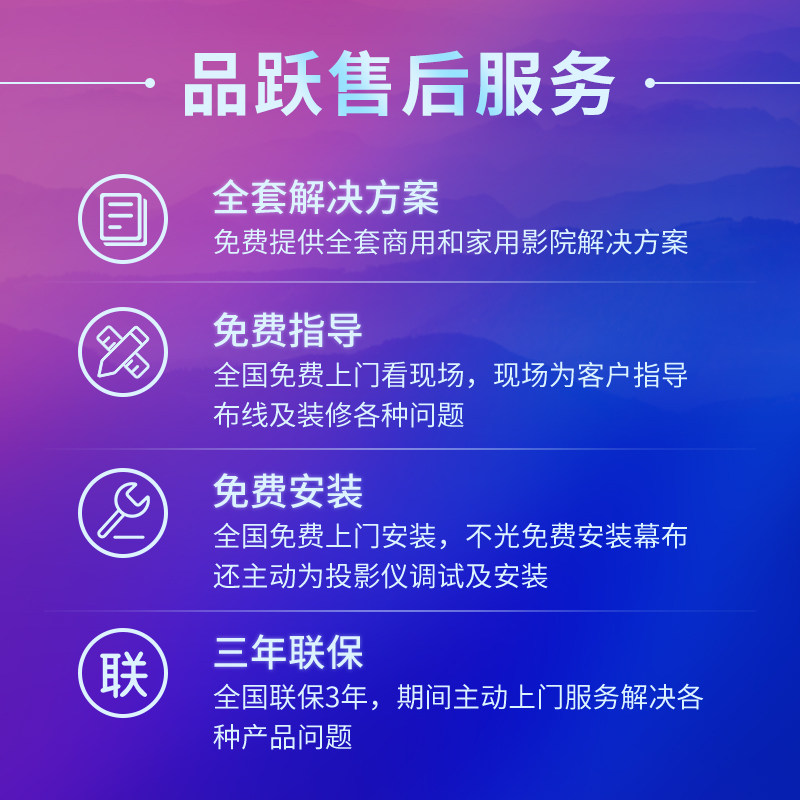 品跃售后服务

全套解决方案
免费提供全套商用和家用影院解决方案

免费指导
全国免费上门看现场，现场为客户指导布线及装修各种问题

免费安装
全国免费上门安装，不光免费安装幕布还主动为投影仪调试及安装

联

三年联保
全国联保3年，期间主动上门服务解决各种产品问题